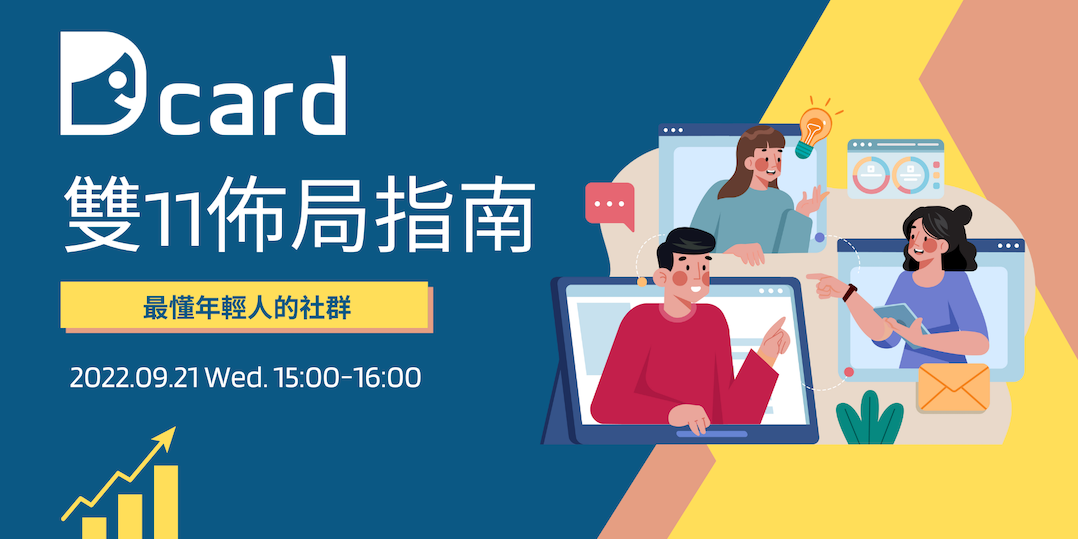 Dcard
雙11佈局指南

最懂年輕人的社群

2022.09.21 Wed. 15:00-16:00